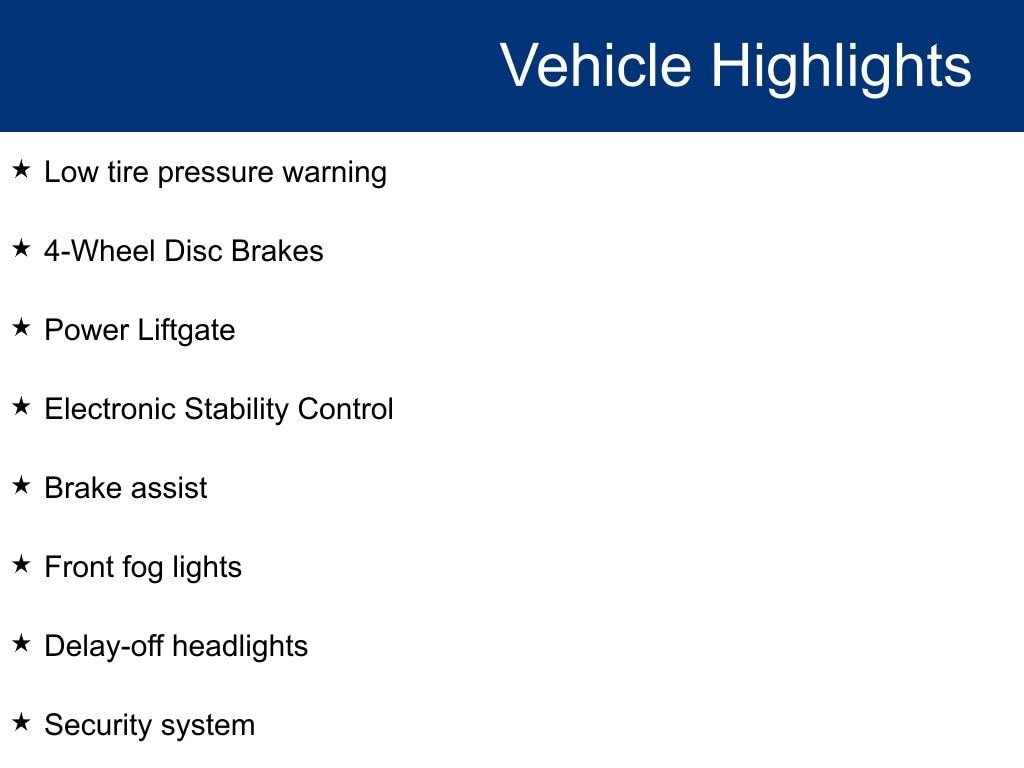 Vehicle Highlights

★ Low tire pressure warning

★ 4-Wheel Disc Brakes

★ Power Liftgate

★ Electronic Stability Control

★ Brake assist

★ Front fog lights

★ Delay-off headlights

★ Security system